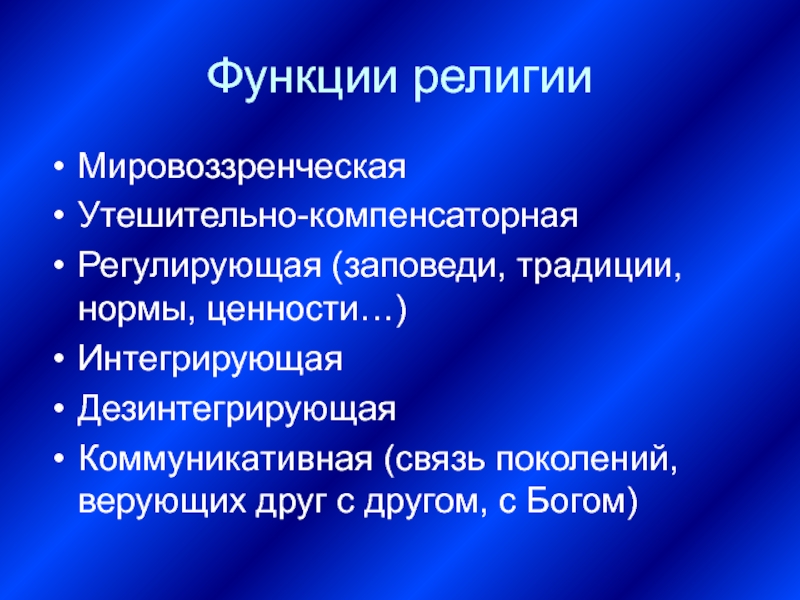 Функции религии

• Мировоззренческая
• Утешительно-компенсаторная
• Регулирующая (заповеди, традиции, нормы, ценности…)
• Интегрирующая
• Дезинтегрирующая
• Коммуникативная (связь поколений, верующих друг с другом, с Богом)